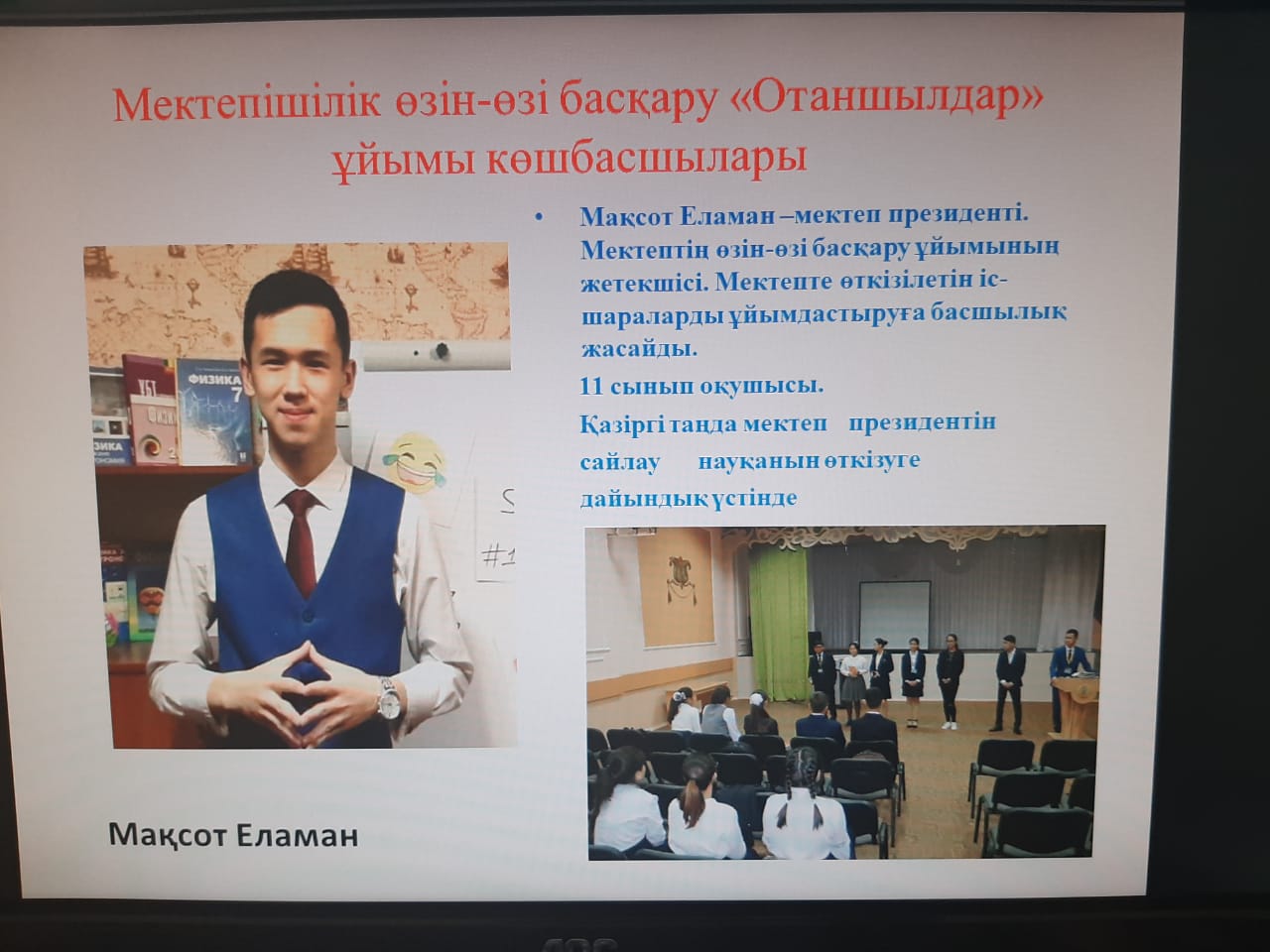 Мектепішілік өзін-өзі басқару «Отаншылдар» ұйымы көшбасшылары

• Мақсот Еламан –мектеп президенті. Мектептің өзін-өзі басқару ұйымының жетекшісі. Мектепте өткізілетін іс-шараларды ұйымдастыруға басшылық жасайды.

11 сынып оқушысы.

Қазіргі таңда мектеп президентін сайлау науқанын өткізуге дайындық үстінде

ҰБТ
ФИЗИКА 7
ФИЗИКА

#1

Мақсот Еламан